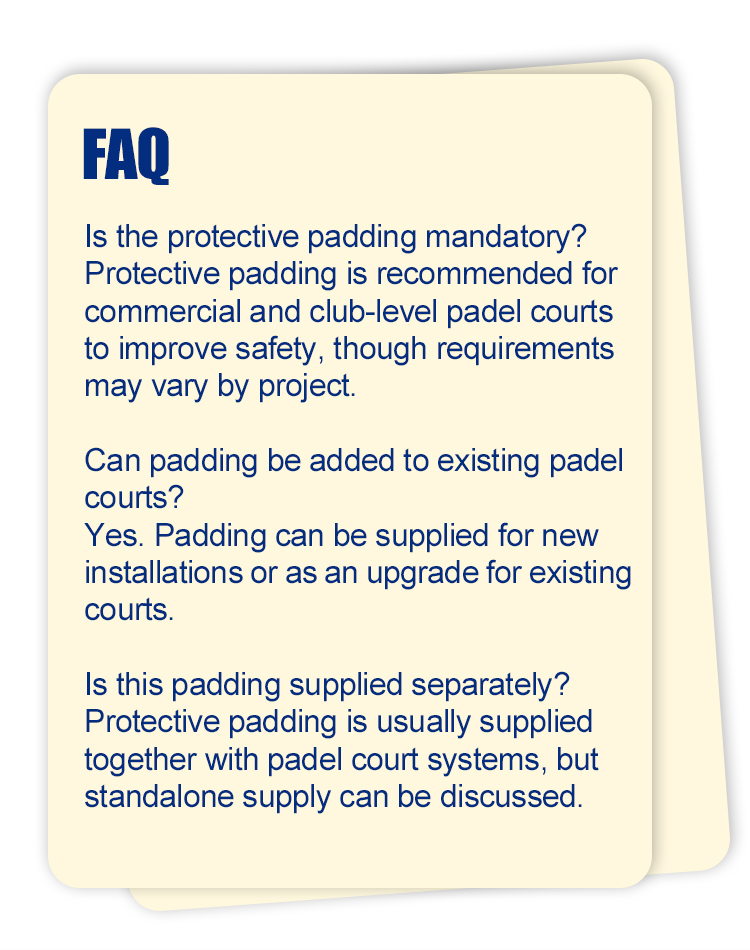 FAQ

Is the protective padding mandatory?
Protective padding is recommended for commercial and club-level padel courts to improve safety, though requirements may vary by project.

Can padding be added to existing padel courts?
Yes. Padding can be supplied for new installations or as an upgrade for existing courts.

Is this padding supplied separately?
Protective padding is usually supplied together with padel court systems, but standalone supply can be discussed.